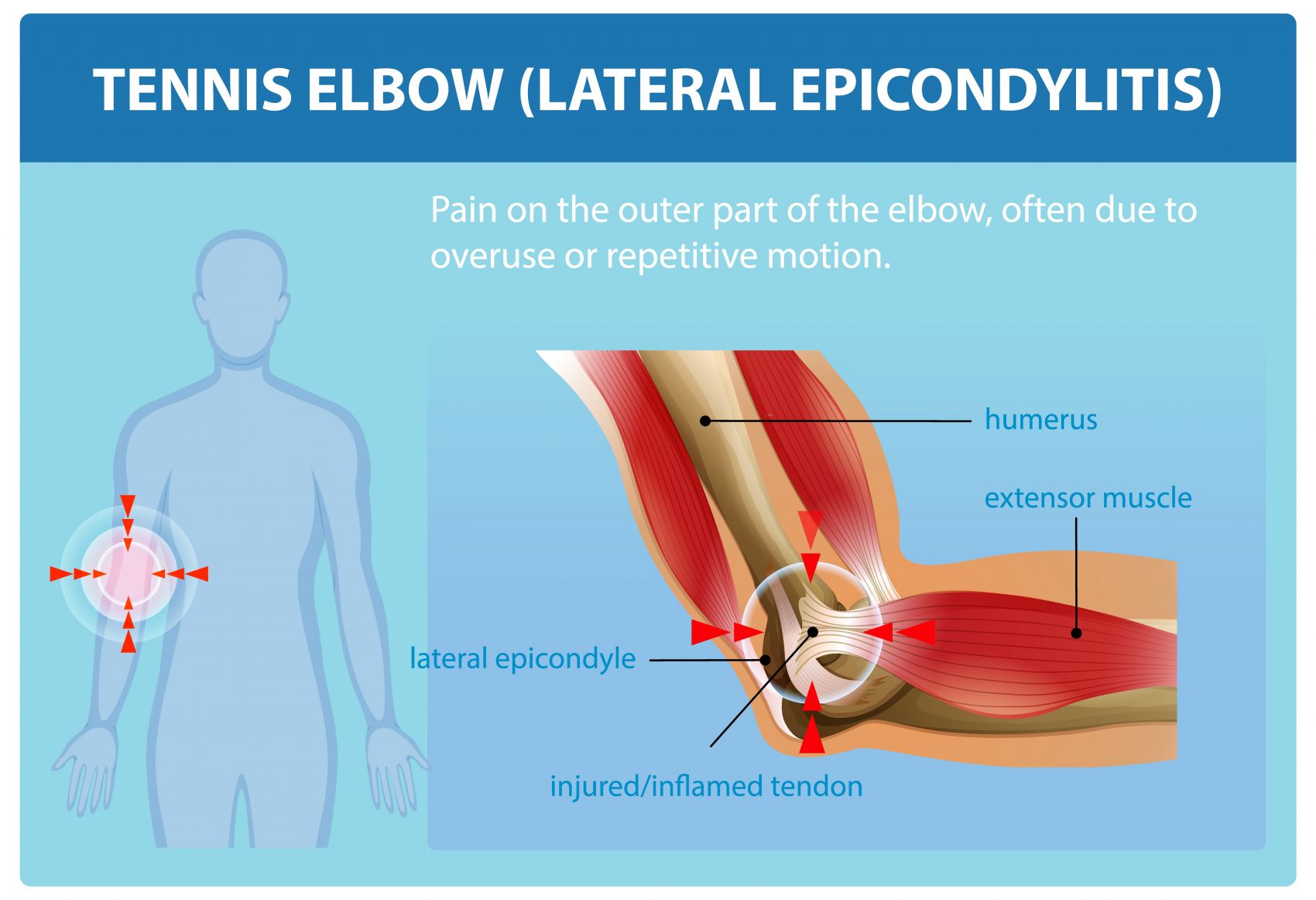 TENNIS ELBOW (LATERAL EPICONDYLITIS)

Pain on the outer part of the elbow, often due to overuse or repetitive motion.

humerus

extensor muscle

lateral epicondyle

injured/inflamed tendon